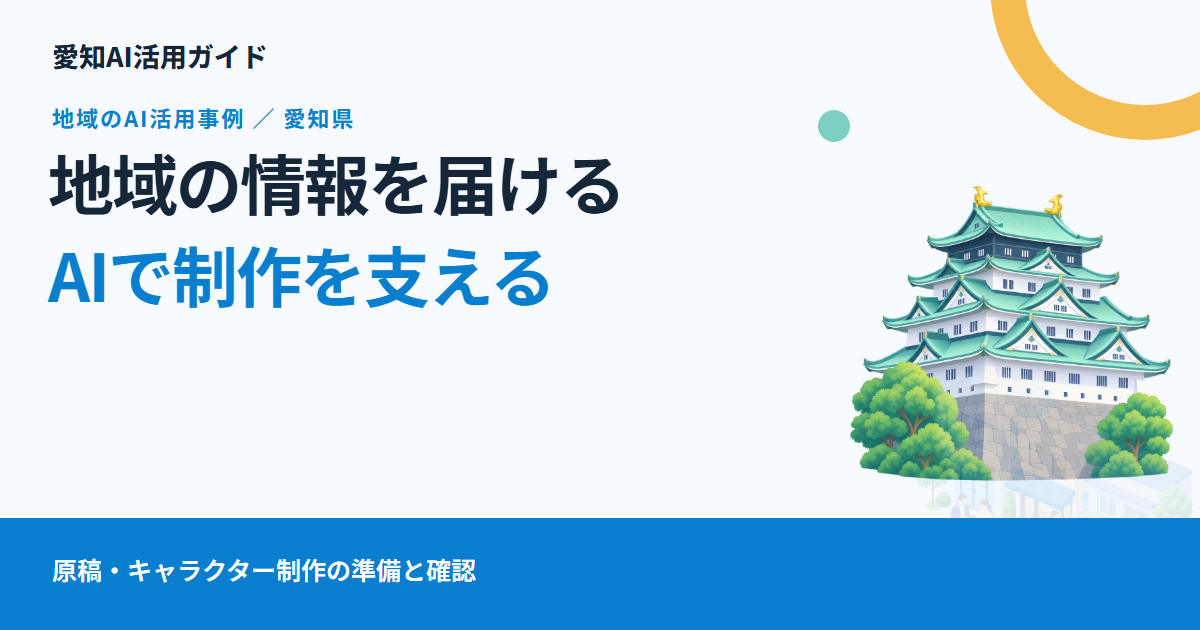 愛知AI活用ガイド

地域のAI活用事例 ／ 愛知県

地域の情報を届ける

AIで制作を支える

原稿・キャラクター制作の準備と確認